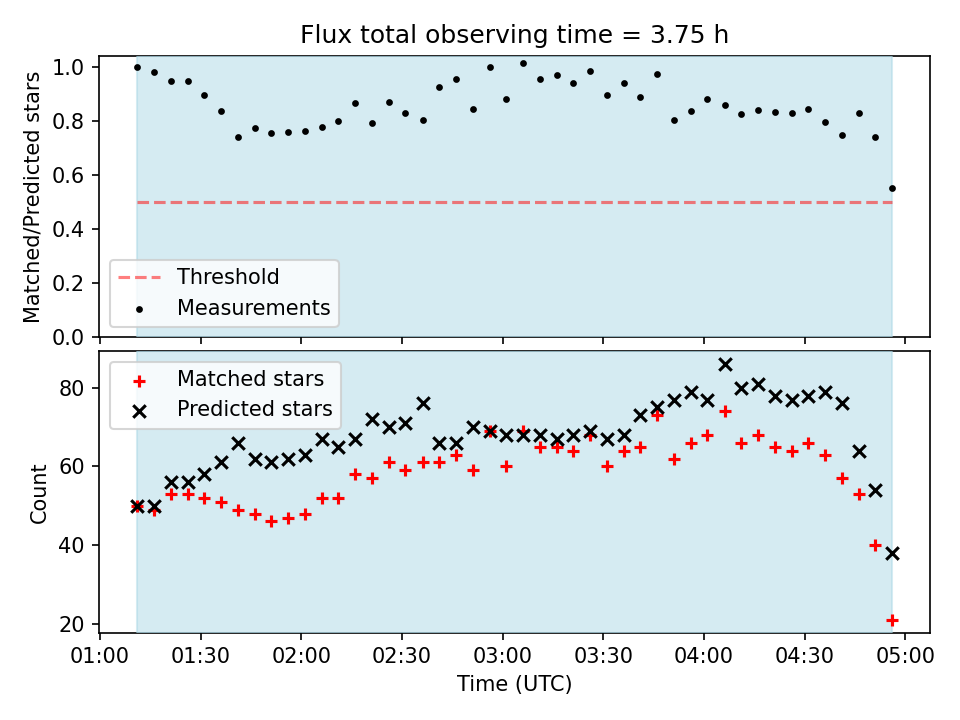 Flux total observing time = 3.75 h

Matched/Predicted stars

1.0
0.8
0.6
0.4
0.2
0.0

Threshold
Measurements

Matched stars
Predicted stars

Count

80
60
40
20

01:00 01:30 02:00 02:30 03:00 03:30 04:00 04:30 05:00

Time (UTC)